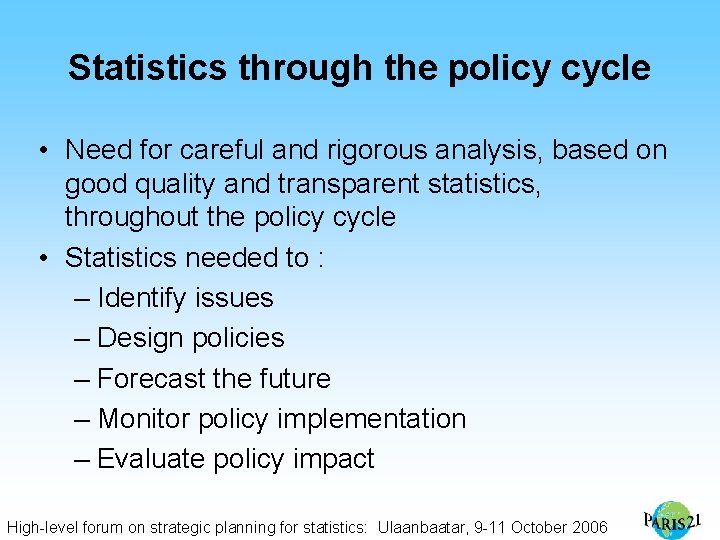 Statistics through the policy cycle

• Need for careful and rigorous analysis, based on good quality and transparent statistics, throughout the policy cycle

• Statistics needed to :
– Identify issues
– Design policies
– Forecast the future
– Monitor policy implementation
– Evaluate policy impact

High-level forum on strategic planning for statistics: Ulaanbaatar, 9-11 October 2006

PARIS21